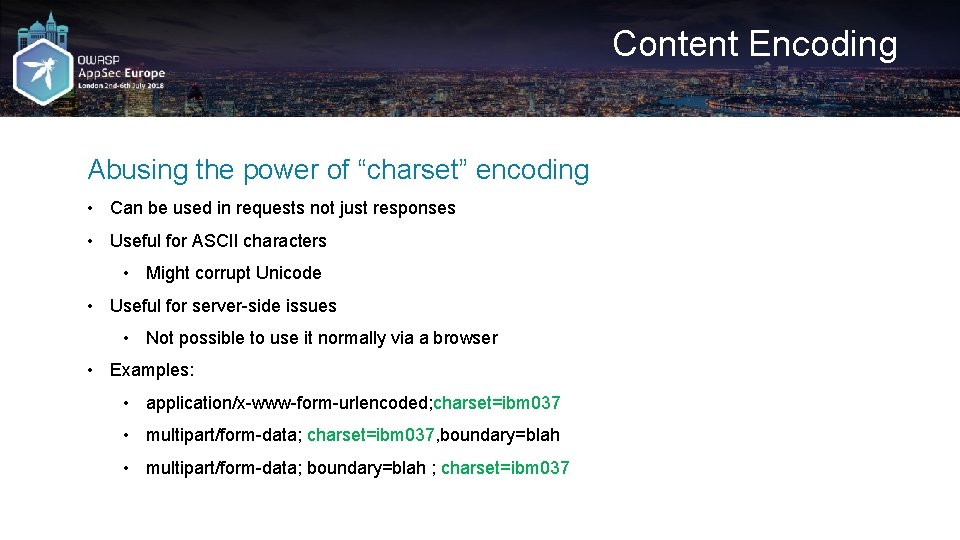 OWASP
AppSec Europe
London 2nd-6th July 2018

Content Encoding

Abusing the power of “charset” encoding

• Can be used in requests not just responses
• Useful for ASCII characters
  • Might corrupt Unicode
• Useful for server-side issues
  • Not possible to use it normally via a browser
• Examples:
  • application/x-www-form-urlencoded;charset=ibm037
  • multipart/form-data; charset=ibm037,boundary=blah
  • multipart/form-data; boundary=blah ; charset=ibm037